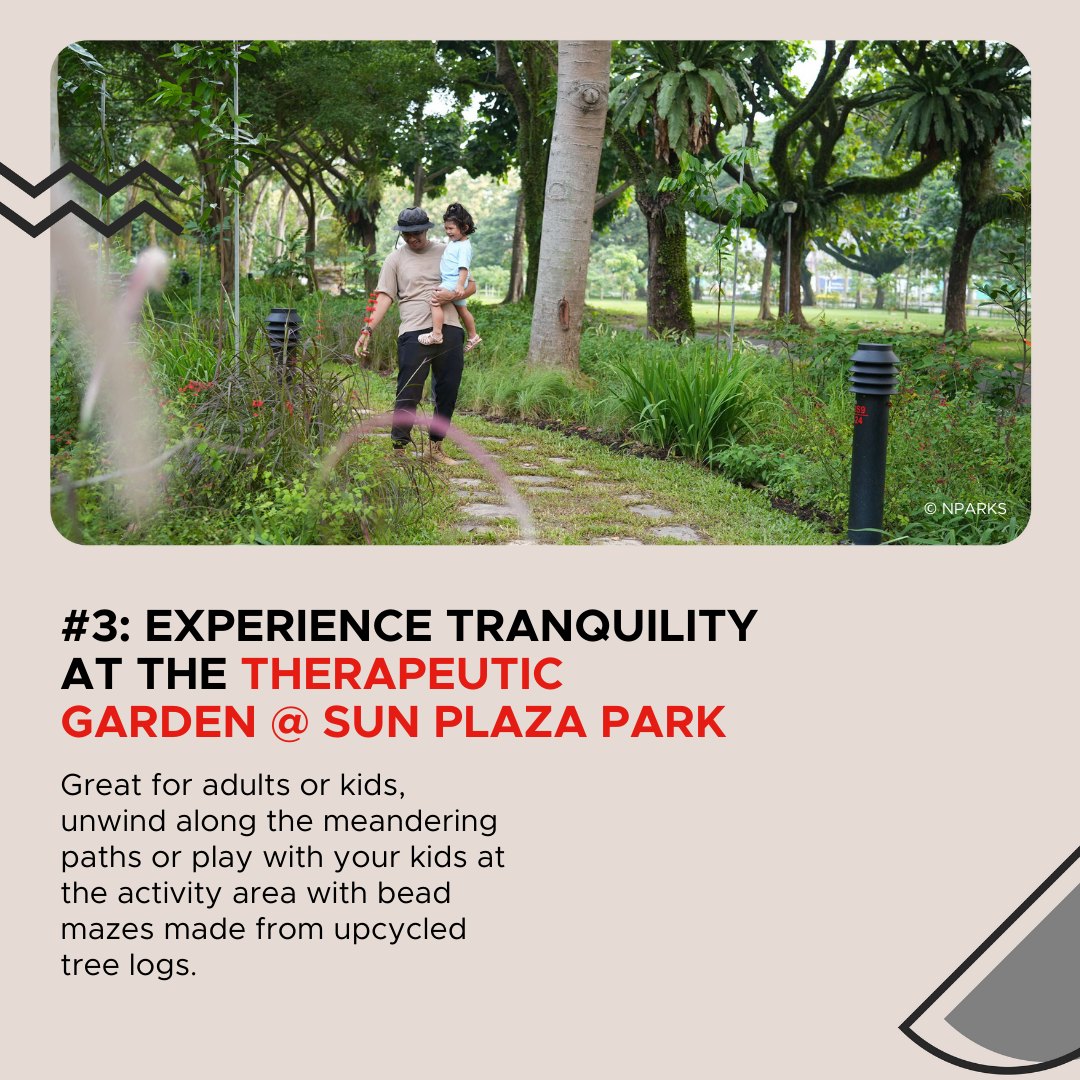 © NPARKS

#3: EXPERIENCE TRANQUILITY AT THE THERAPEUTIC GARDEN @ SUN PLAZA PARK

Great for adults or kids, unwind along the meandering paths or play with your kids at the activity area with bead mazes made from upcycled tree logs.